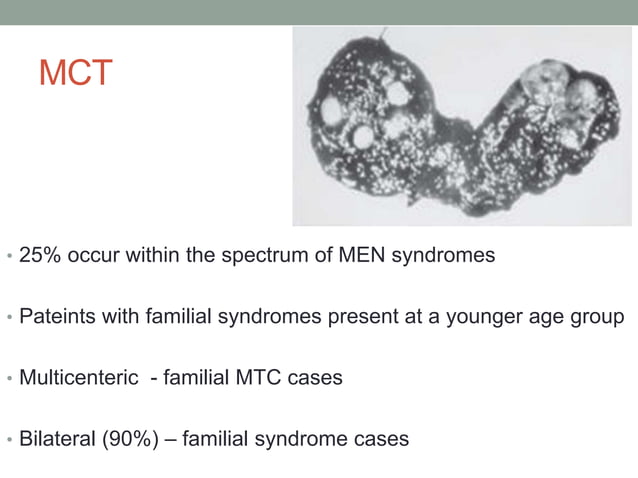 MCT

• 25% occur within the spectrum of MEN syndromes

• Pateints with familial syndromes present at a younger age group

• Multicenteric - familial MTC cases

• Bilateral (90%) – familial syndrome cases